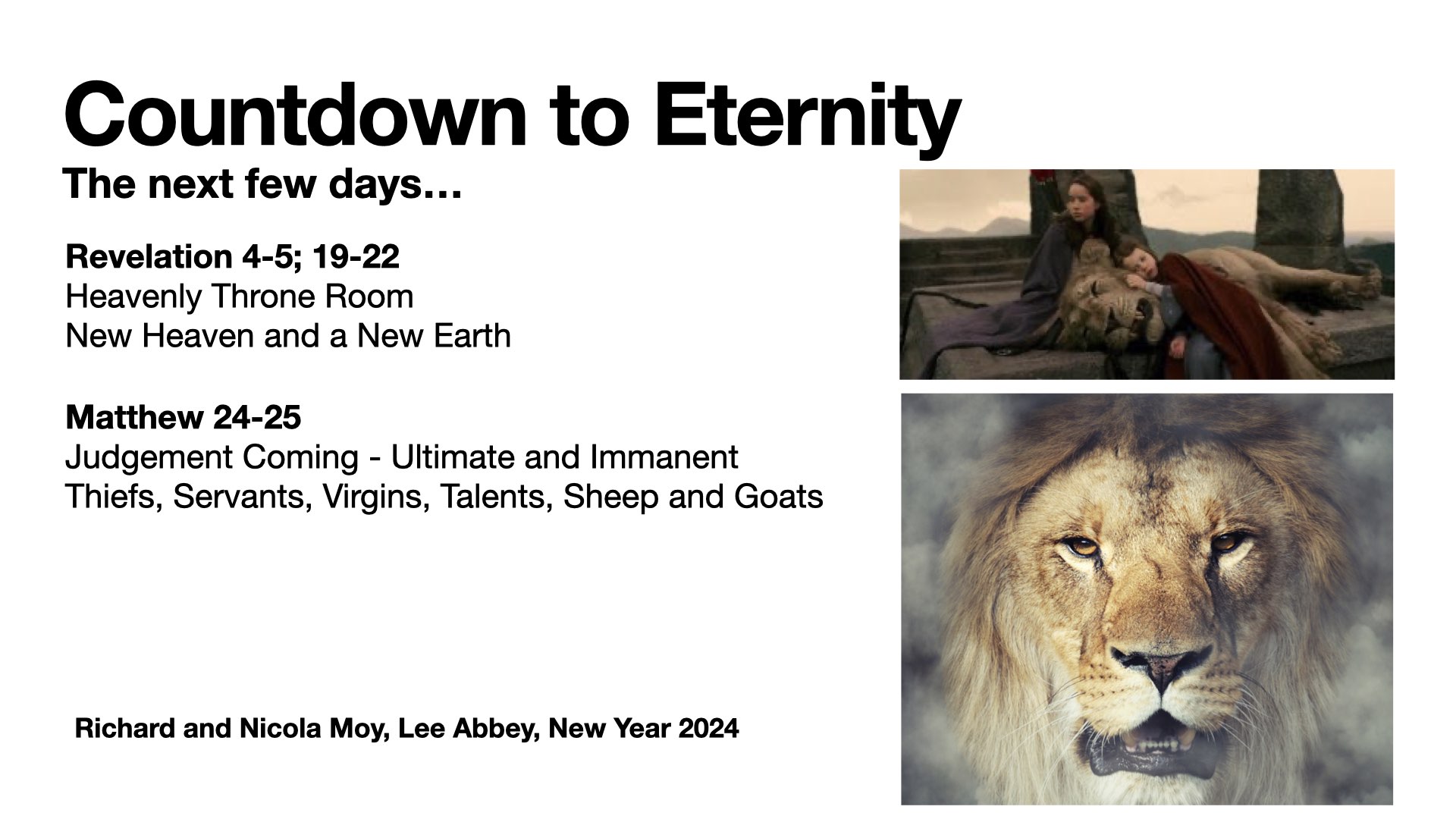 Countdown to Eternity
The next few days…

Revelation 4-5; 19-22
Heavenly Throne Room
New Heaven and a New Earth

Matthew 24-25
Judgement Coming - Ultimate and Immanent
Thiefs, Servants, Virgins, Talents, Sheep and Goats

Richard and Nicola Moy, Lee Abbey, New Year 2024